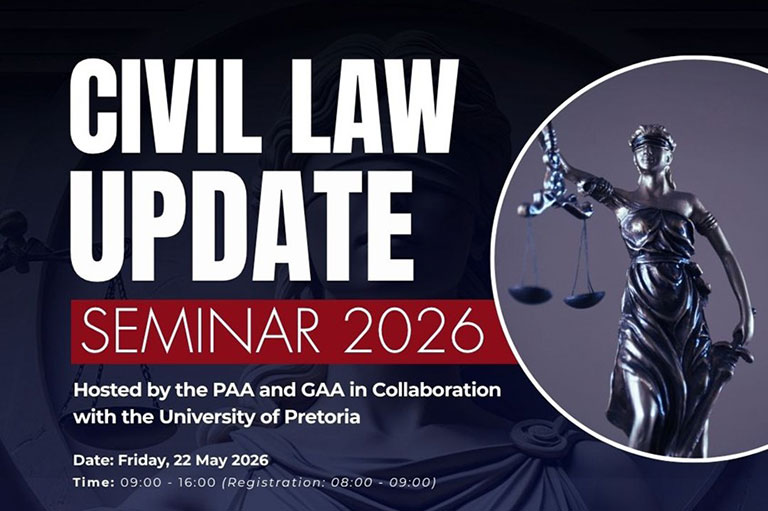 CIVIL LAW UPDATE

SEMINAR 2026

Hosted by the PAA and GAA in Collaboration with the University of Pretoria

Date: Friday, 22 May 2026

Time: 09:00 - 16:00 (Registration: 08:00 - 09:00)